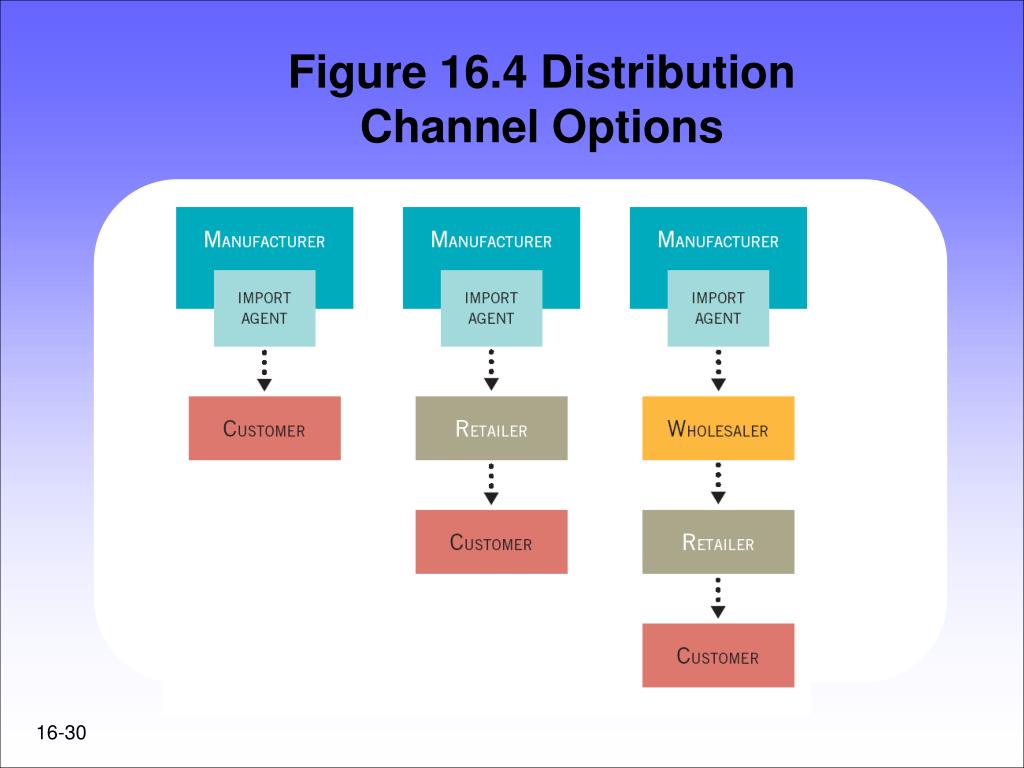 Figure 16.4 Distribution Channel Options

MANUFACTURER
IMPORT AGENT
CUSTOMER

MANUFACTURER
IMPORT AGENT
RETAILER
CUSTOMER

MANUFACTURER
IMPORT AGENT
WHOLESALER
RETAILER
CUSTOMER

16-30